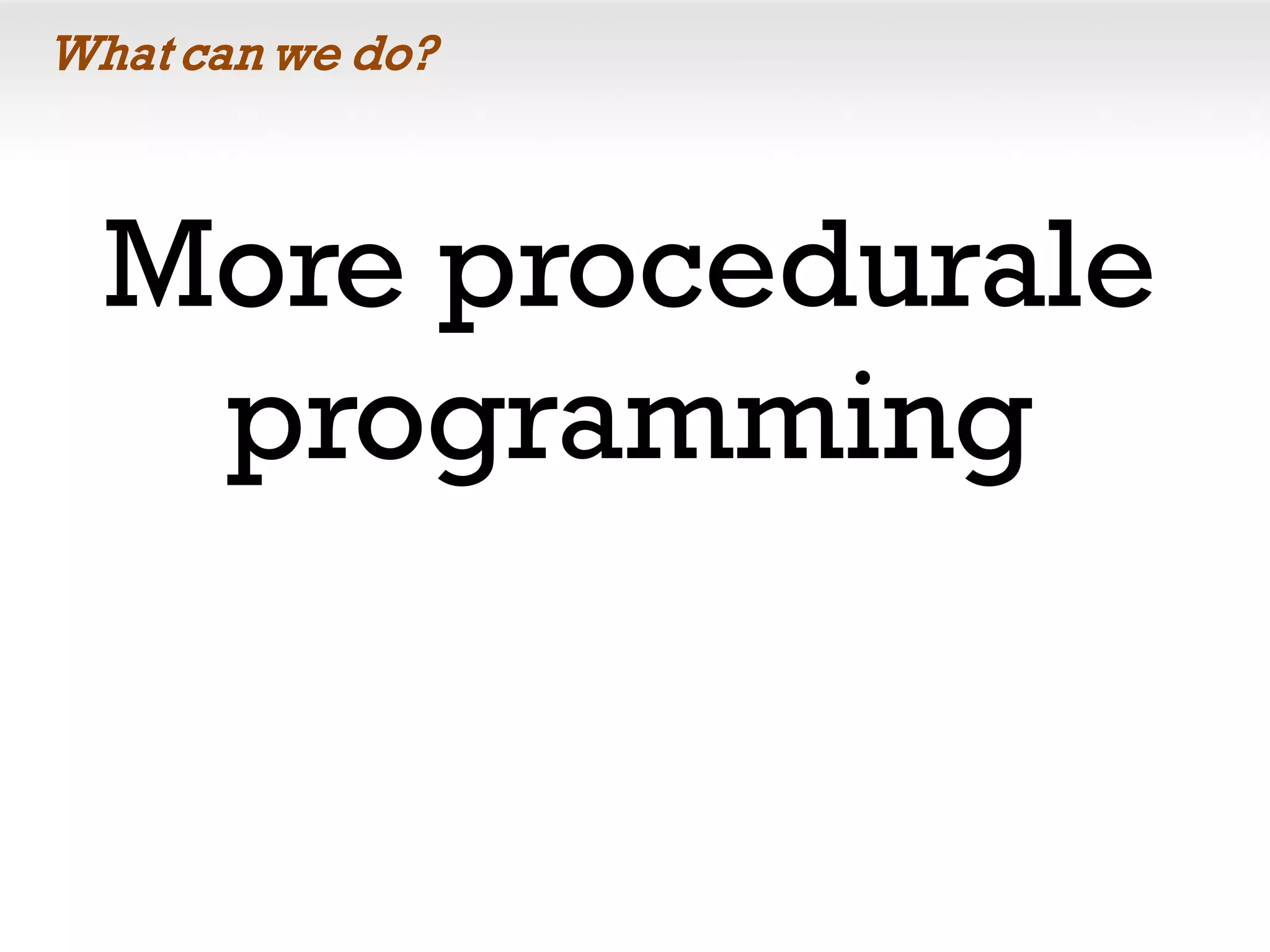 What can we do?

More procedurale programming